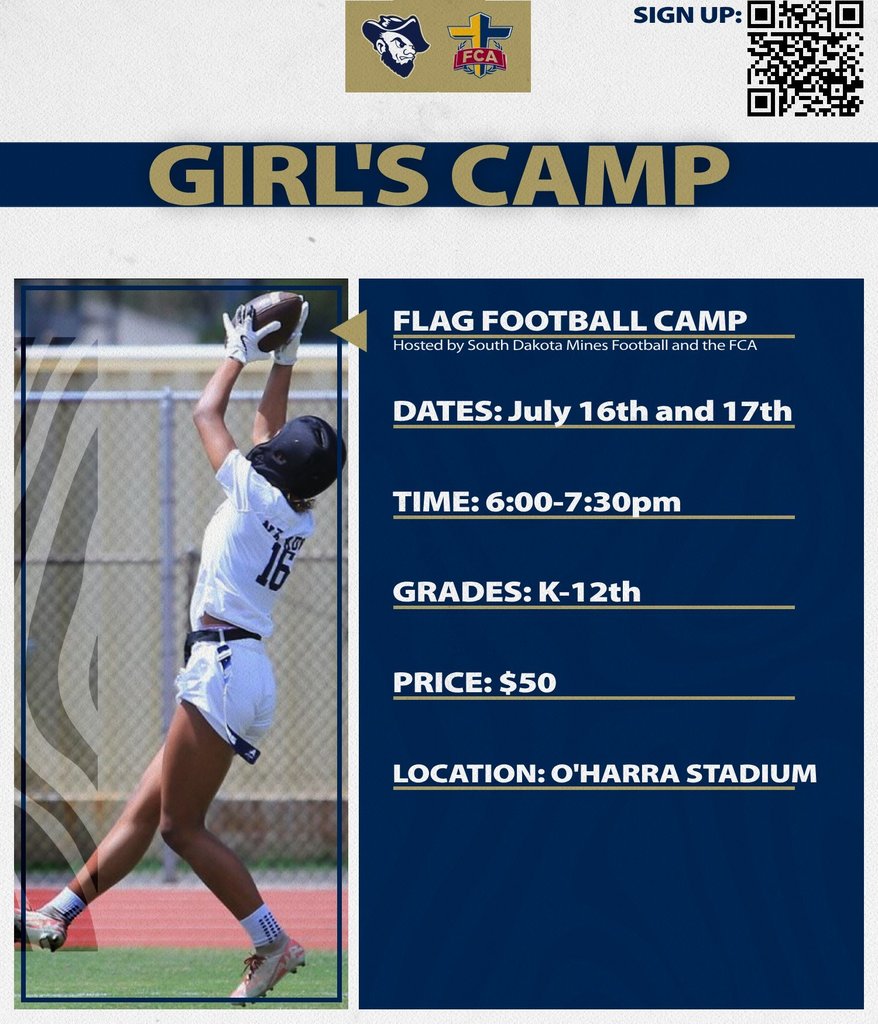 FCA

SIGN UP:

GIRL'S CAMP

16

FLAG FOOTBALL CAMP
Hosted by South Dakota Mines Football and the FCA

DATES: July 16th and 17th

TIME: 6:00-7:30pm

GRADES: K-12th

PRICE: $50

LOCATION: O'HARRA STADIUM